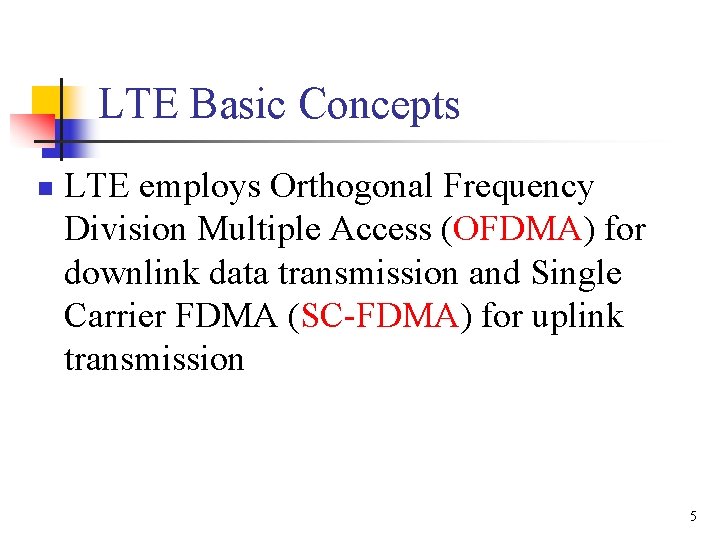 LTE Basic Concepts

LTE employs Orthogonal Frequency Division Multiple Access (OFDMA) for downlink data transmission and Single Carrier FDMA (SC-FDMA) for uplink transmission

5